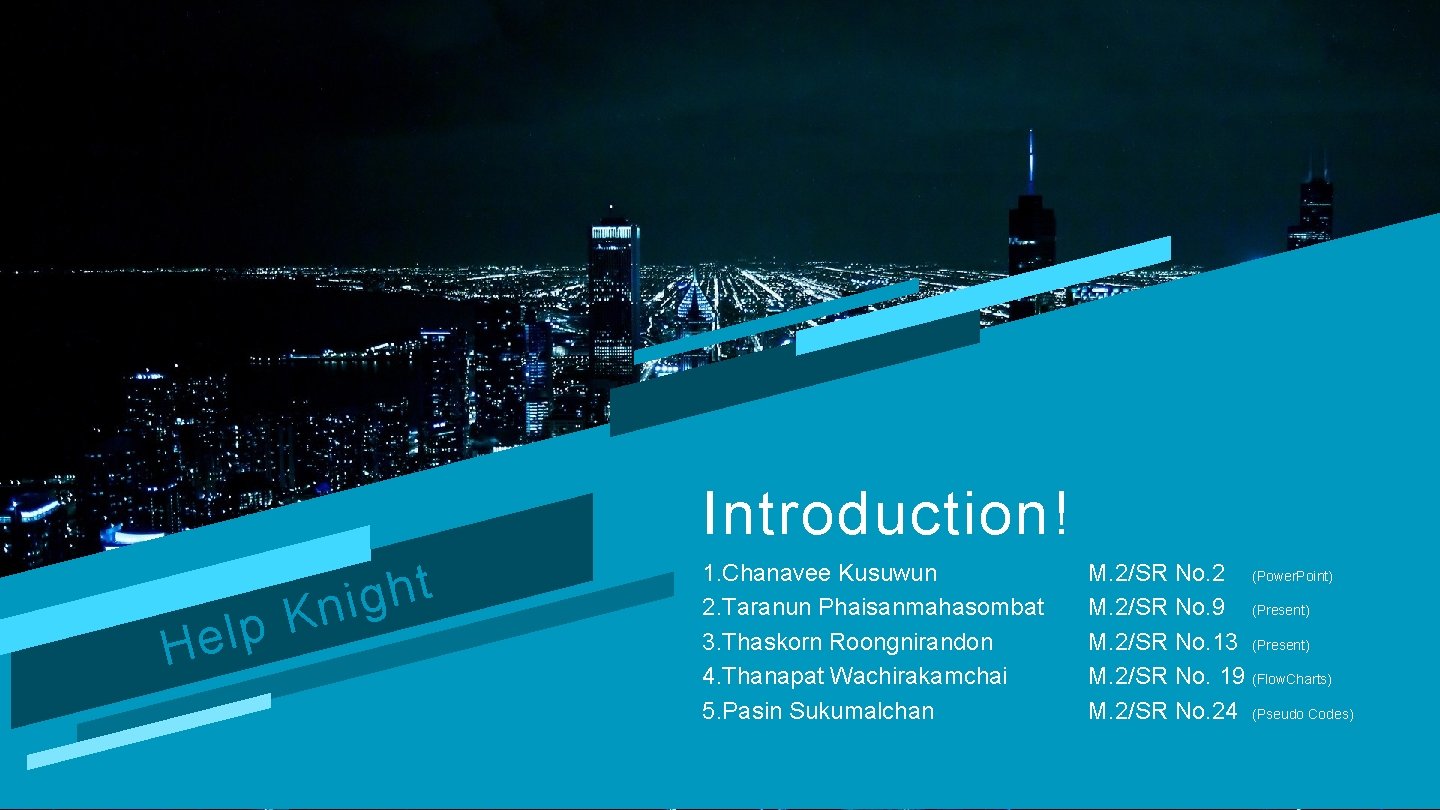 Help Knight

Introduction!

1.Chanavee Kusuwun M.2/SR No.2 (Power.Point)
2.Taranun Phaisanmahasombat M.2/SR No.9 (Present)
3.Thaskorn Roongnirandon M.2/SR No.13 (Present)
4.Thanapat Wachirakamchai M.2/SR No. 19 (Flow.Charts)
5.Pasin Sukumalchan M.2/SR No.24 (Pseudo Codes)